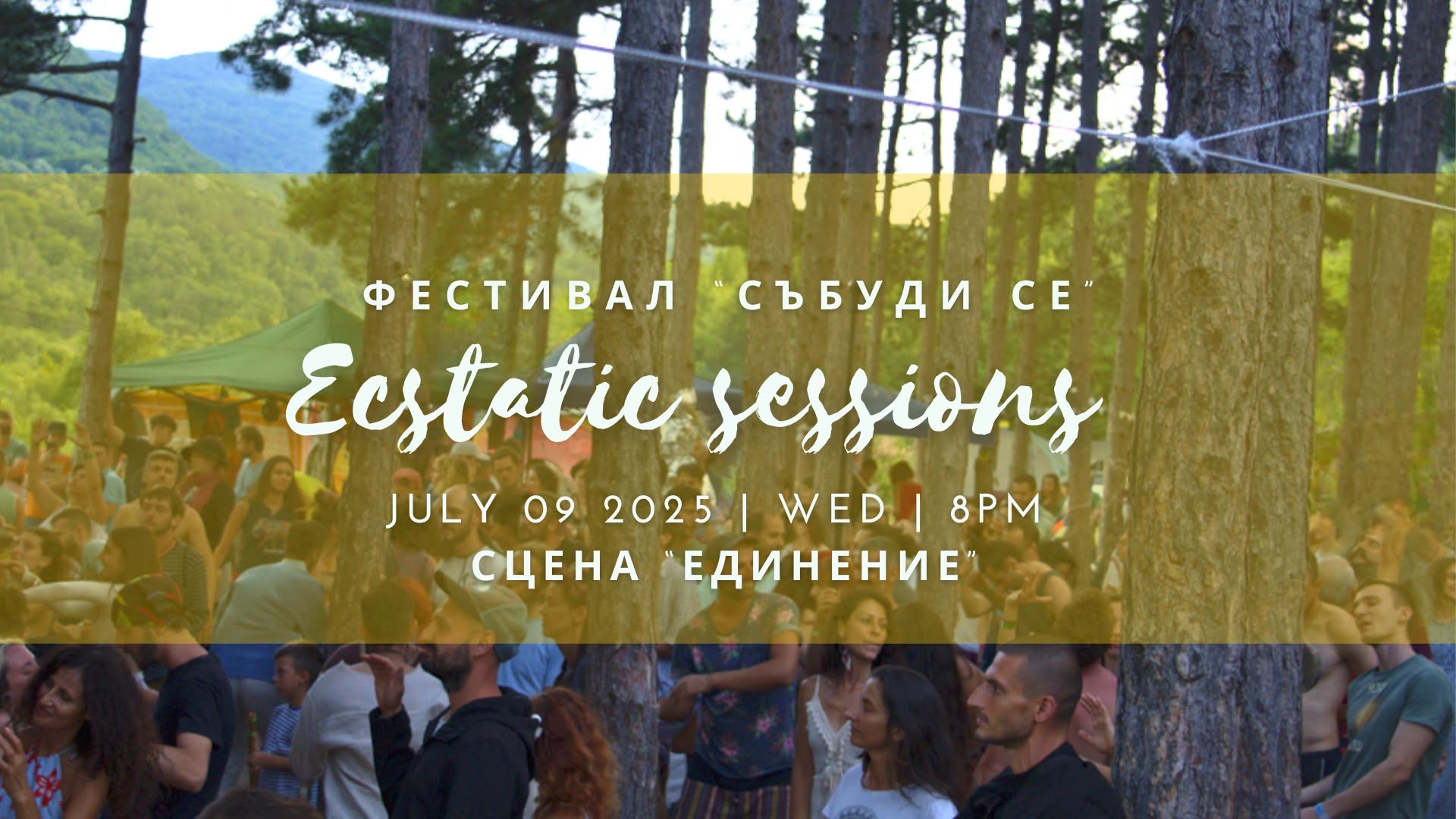 ФЕСТИВАЛ "СЪБУДИ СЕ"

Ecstatic sessions

JULY 09 2025 | WED | 8PM

СЦЕНА "ЕДИНЕНИЕ"